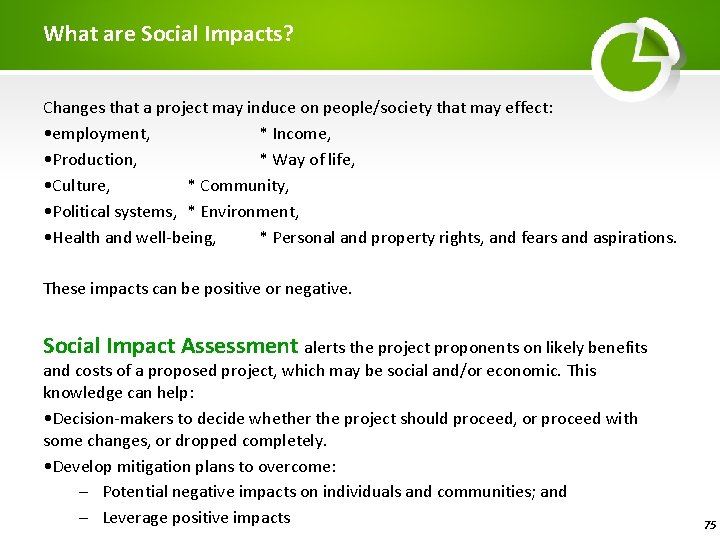 What are Social Impacts?

Changes that a project may induce on people/society that may effect:
•employment, * Income,
•Production, * Way of life,
•Culture, * Community,
•Political systems, * Environment,
•Health and well-being, * Personal and property rights, and fears and aspirations.

These impacts can be positive or negative.

Social Impact Assessment alerts the project proponents on likely benefits and costs of a proposed project, which may be social and/or economic. This knowledge can help:
•Decision-makers to decide whether the project should proceed, or proceed with some changes, or dropped completely.
•Develop mitigation plans to overcome:
– Potential negative impacts on individuals and communities; and
– Leverage positive impacts

75